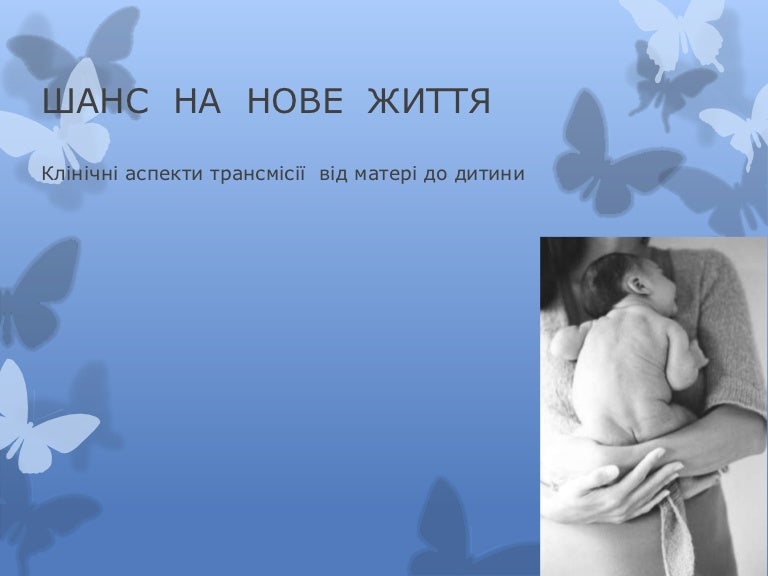 ШАНС НА НОВЕ ЖИТТЯ

Клінічні аспекти трансмісії від матері до дитини